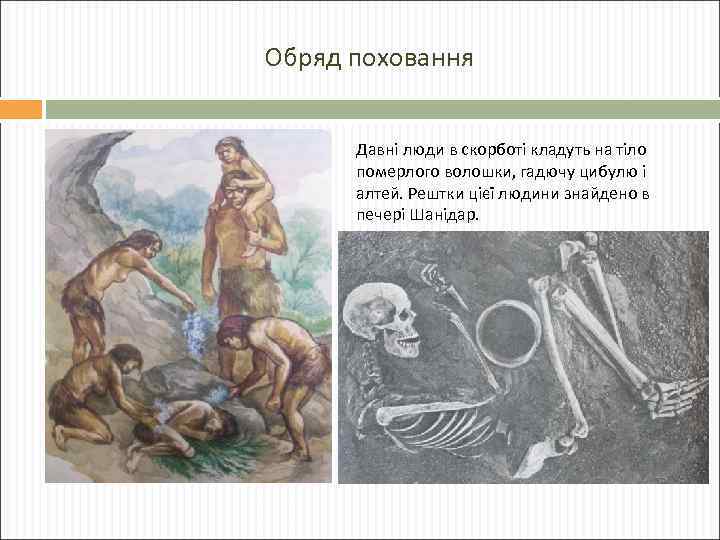 Обряд поховання

Давні люди в скорботі кладуть на тіло померлого волошки, гадючу цибулю і алтей. Рештки цієї людини знайдено в печері Шанідар.